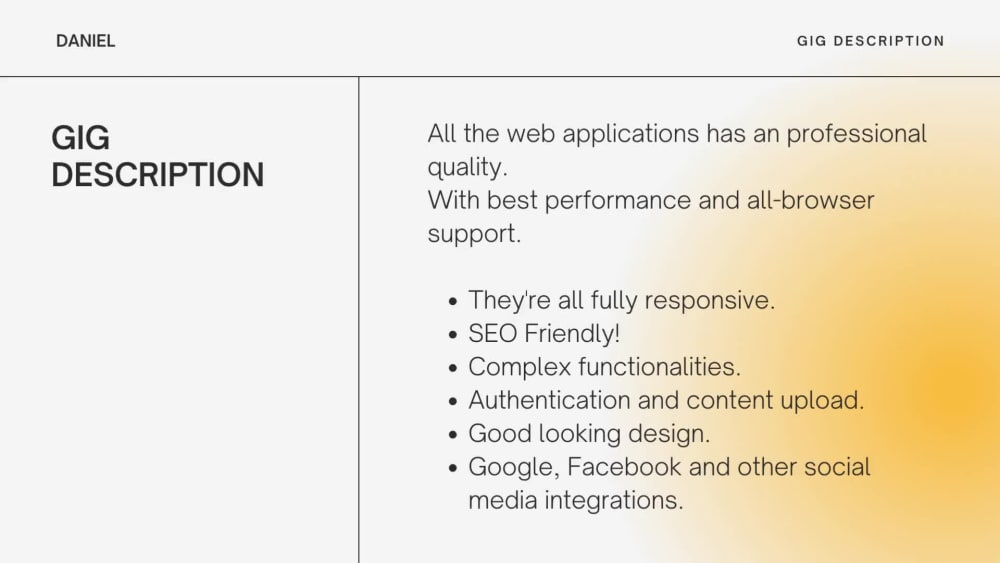 DANIEL

GIG DESCRIPTION

GIG
DESCRIPTION

All the web applications has an professional quality.
With best performance and all-browser support.

• They're all fully responsive.
• SEO Friendly!
• Complex functionalities.
• Authentication and content upload.
• Good looking design.
• Google, Facebook and other social media integrations.